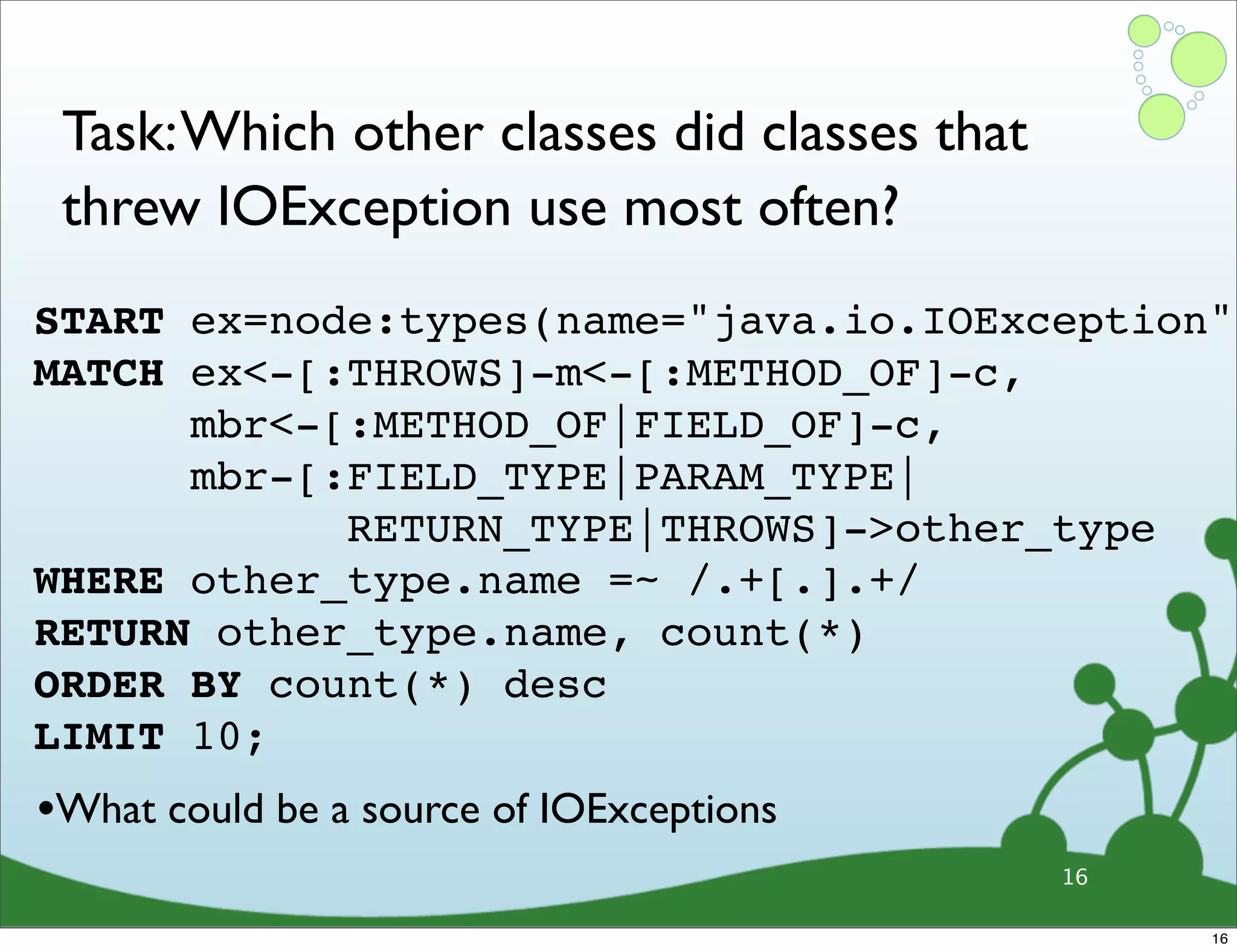 Task: Which other classes did classes that threw IOException use most often?

START ex=node:types(name="java.io.IOException"
MATCH ex<-[:THROWS]-m<-[:METHOD_OF]-c,
      mbr<-[:METHOD_OF|FIELD_OF]-c,
      mbr-[:FIELD_TYPE|PARAM_TYPE|
            RETURN_TYPE|THROWS]->other_type
WHERE other_type.name =~ /.+[.].+/
RETURN other_type.name, count(*)
ORDER BY count(*) desc
LIMIT 10;

•What could be a source of IOExceptions

16

16